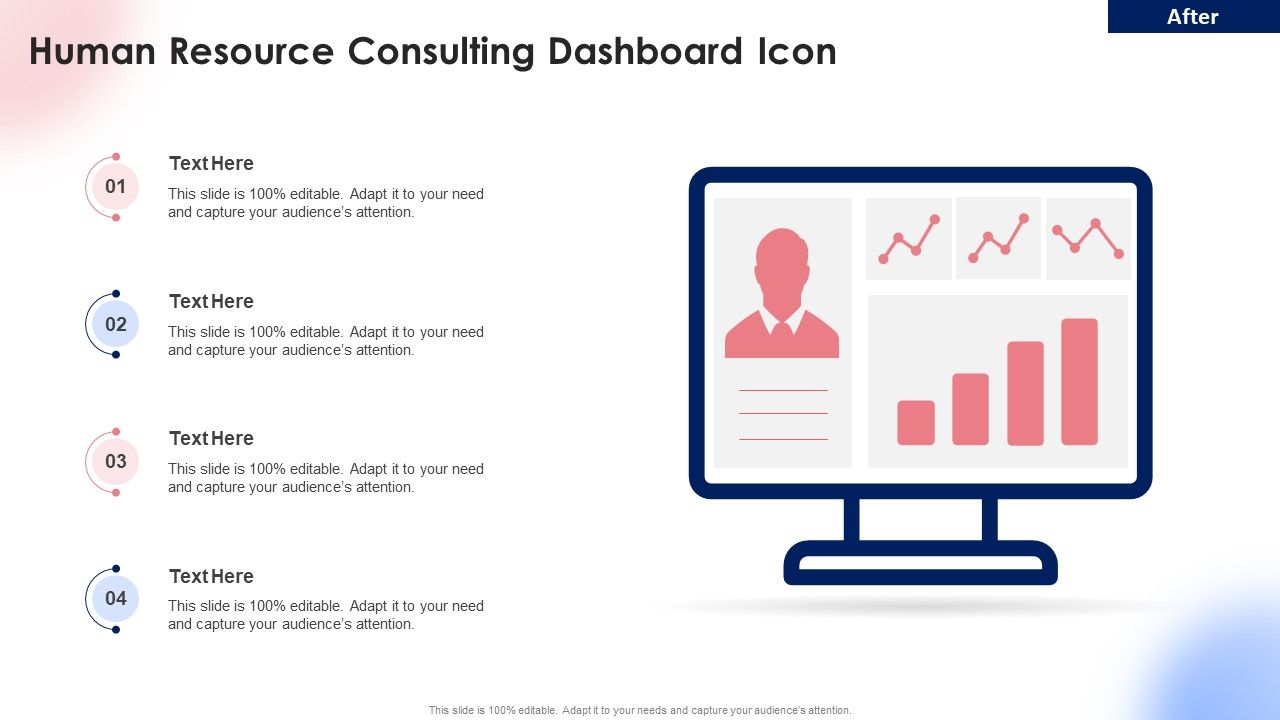 After

Human Resource Consulting Dashboard Icon

01

Text Here

This slide is 100% editable. Adapt it to your need and capture your audience's attention.

02

Text Here

This slide is 100% editable. Adapt it to your need and capture your audience's attention.

03

Text Here

This slide is 100% editable. Adapt it to your need and capture your audience's attention.

04

Text Here

This slide is 100% editable. Adapt it to your need and capture your audience's attention.

This slide is 100% editable. Adapt it to your needs and capture your audience's attention.